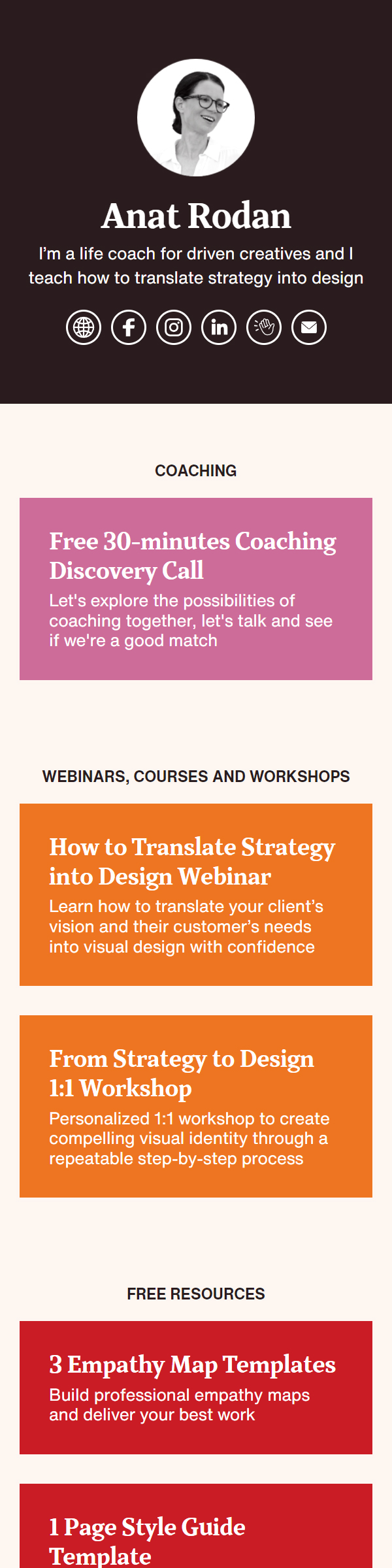 Anat Rodan

I'm a life coach for driven creatives and I teach how to translate strategy into design

COACHING

Free 30-minutes Coaching Discovery Call
Let's explore the possibilities of coaching together, let's talk and see if we're a good match

WEBINARS, COURSES AND WORKSHOPS

How to Translate Strategy into Design Webinar
Learn how to translate your client's vision and their customer's needs into visual design with confidence

From Strategy to Design 1:1 Workshop
Personalized 1:1 workshop to create compelling visual identity through a repeatable step-by-step process

FREE RESOURCES

3 Empathy Map Templates
Build professional empathy maps and deliver your best work

1 Page Style Guide Template